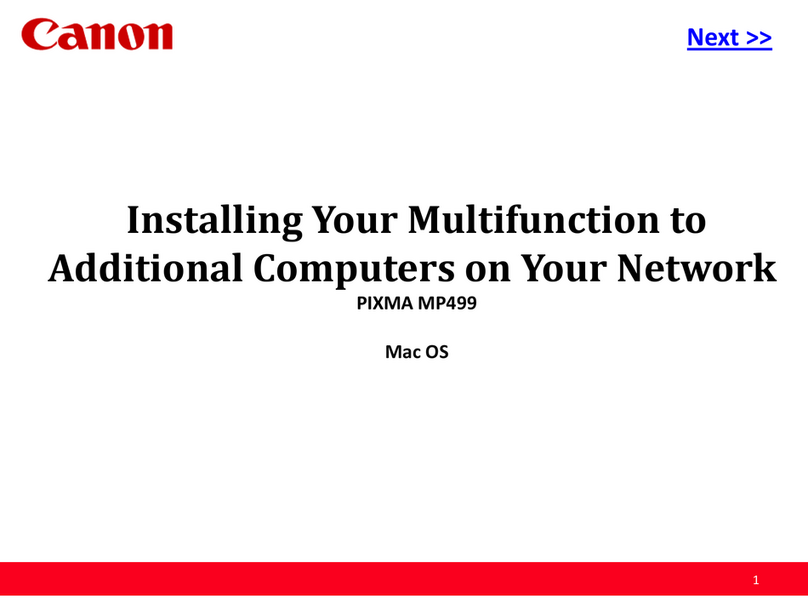 Canon

Next >>

Installing Your Multifunction to Additional Computers on Your Network

PIXMA MP499

Mac OS

1